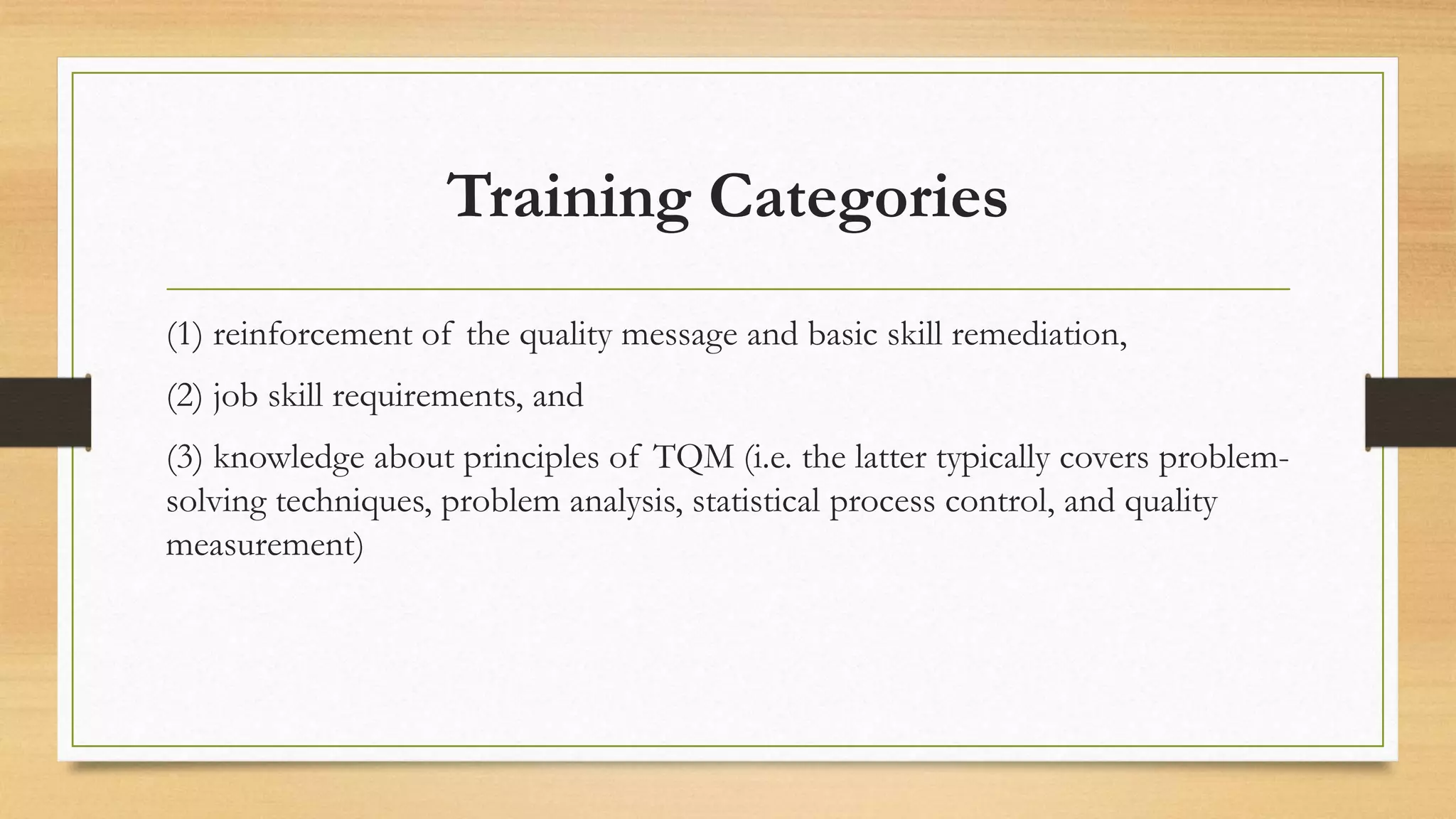 Training Categories

(1) reinforcement of the quality message and basic skill remediation,

(2) job skill requirements, and

(3) knowledge about principles of TQM (i.e. the latter typically covers problem-solving techniques, problem analysis, statistical process control, and quality measurement)